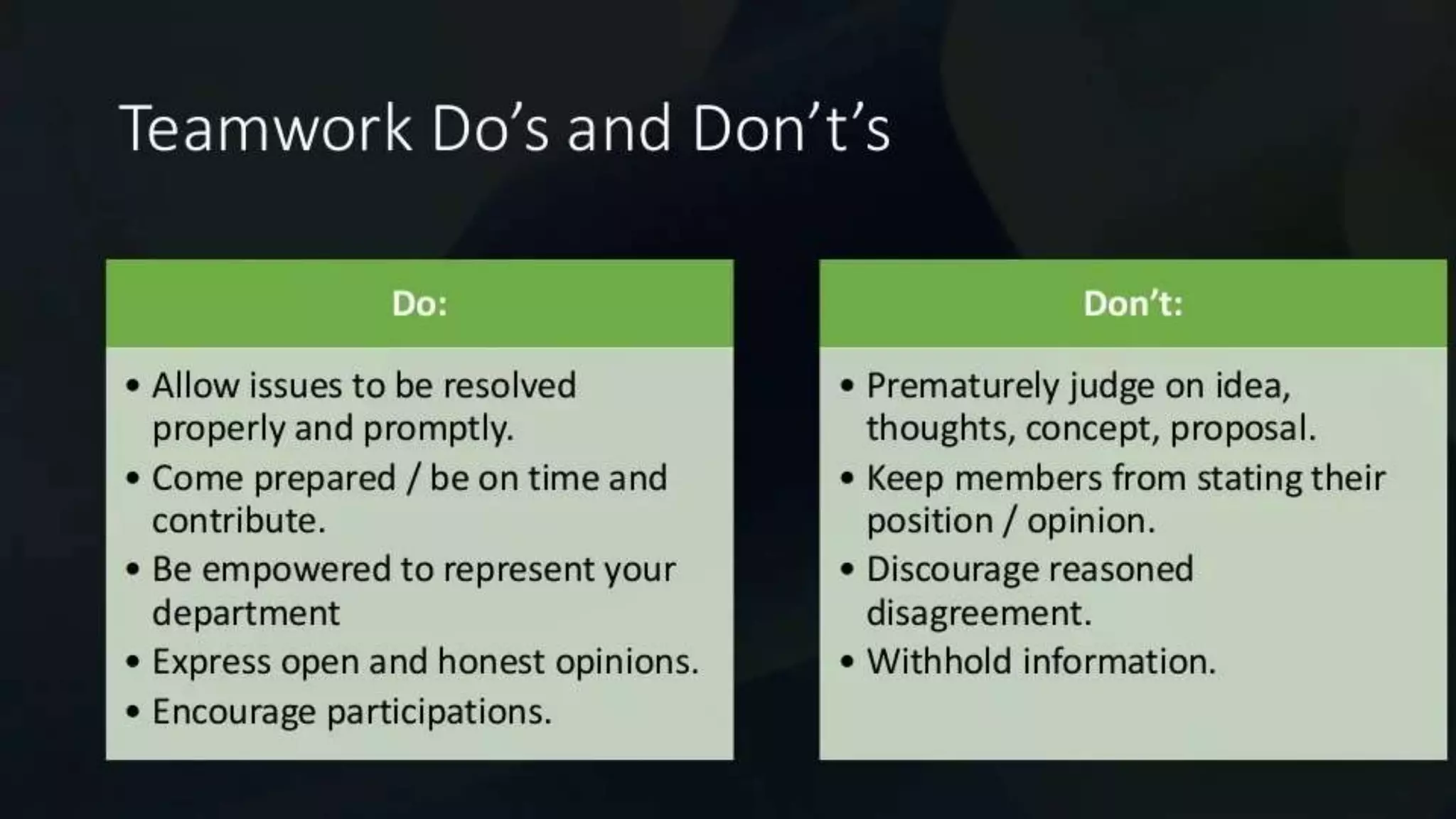 Teamwork Do’s and Don’t’s

Do:

• Allow issues to be resolved properly and promptly.
• Come prepared / be on time and contribute.
• Be empowered to represent your department
• Express open and honest opinions.
• Encourage participations.

Don’t:

• Prematurely judge on idea, thoughts, concept, proposal.
• Keep members from stating their position / opinion.
• Discourage reasoned disagreement.
• Withhold information.